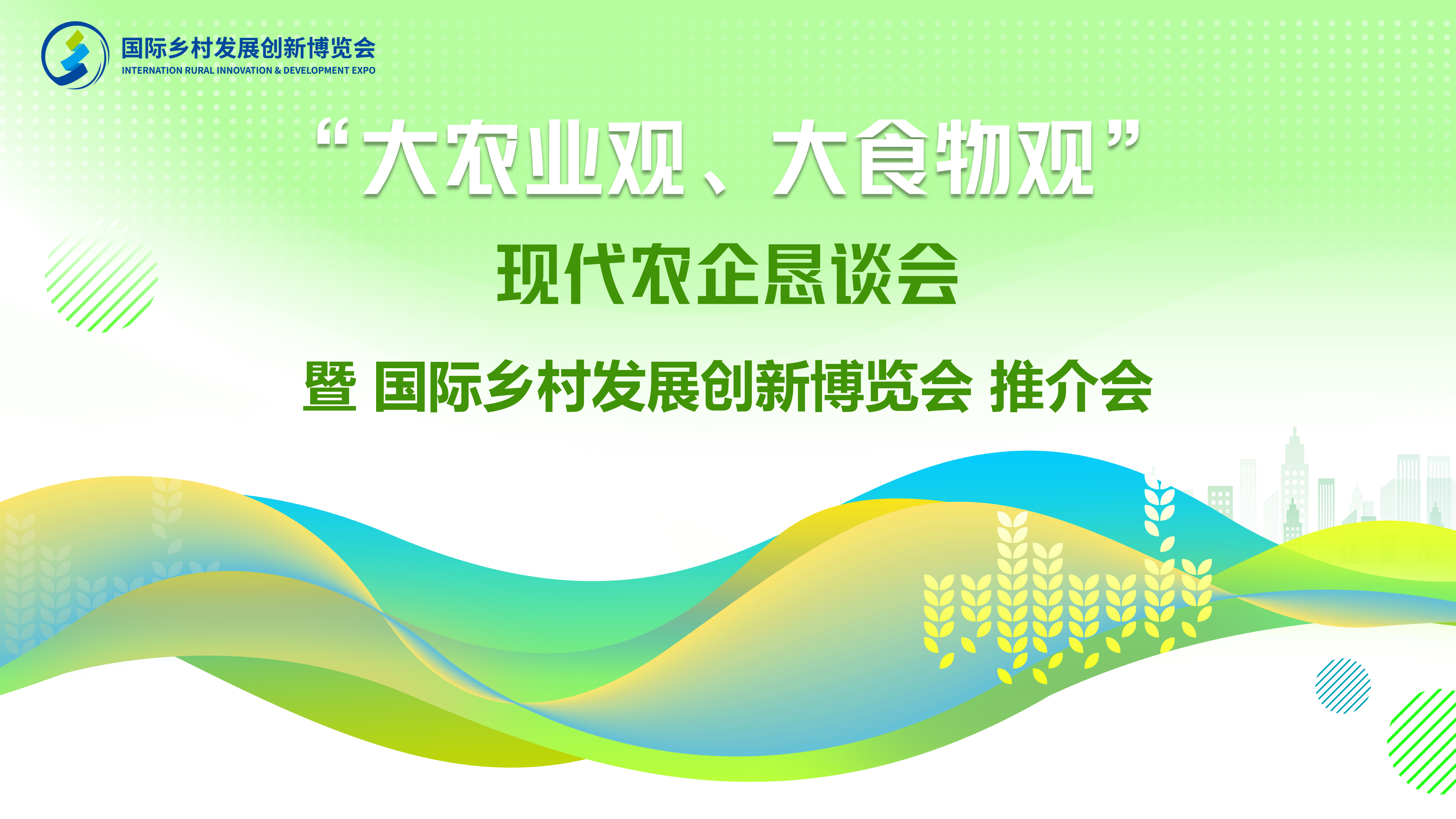 国际乡村发展创新博览会
INTERNATION RURAL INNOVATION & DEVELOPMENT EXPO

“大农业观、大食物观”

现代农企恳谈会

暨 国际乡村发展创新博览会 推介会